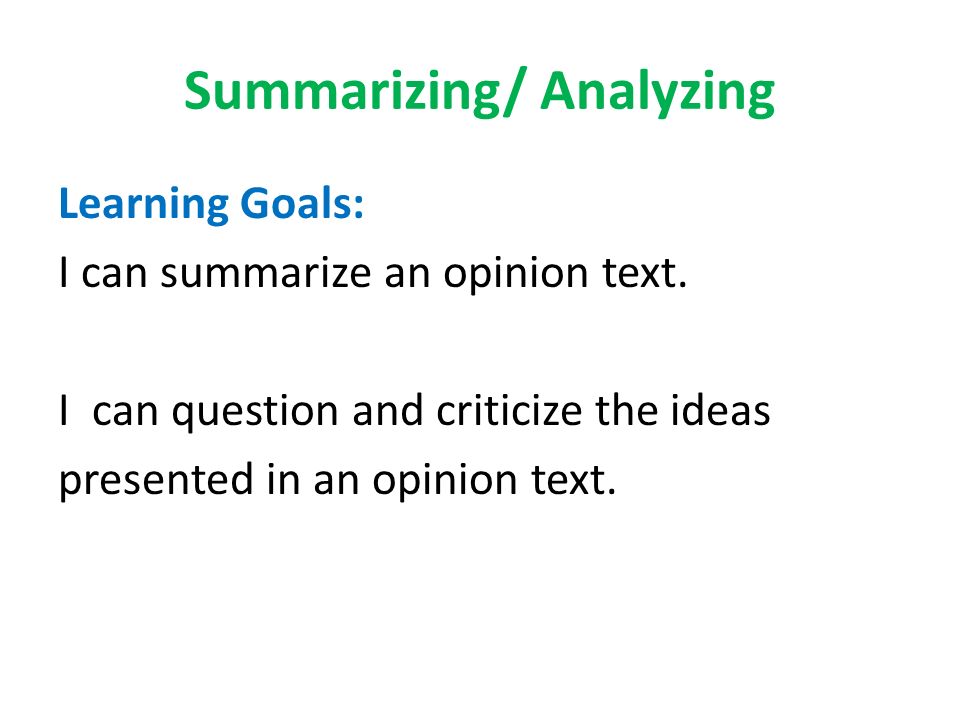 Summarizing/ Analyzing

Learning Goals:
I can summarize an opinion text.

I  can question and criticize the ideas presented in an opinion text.